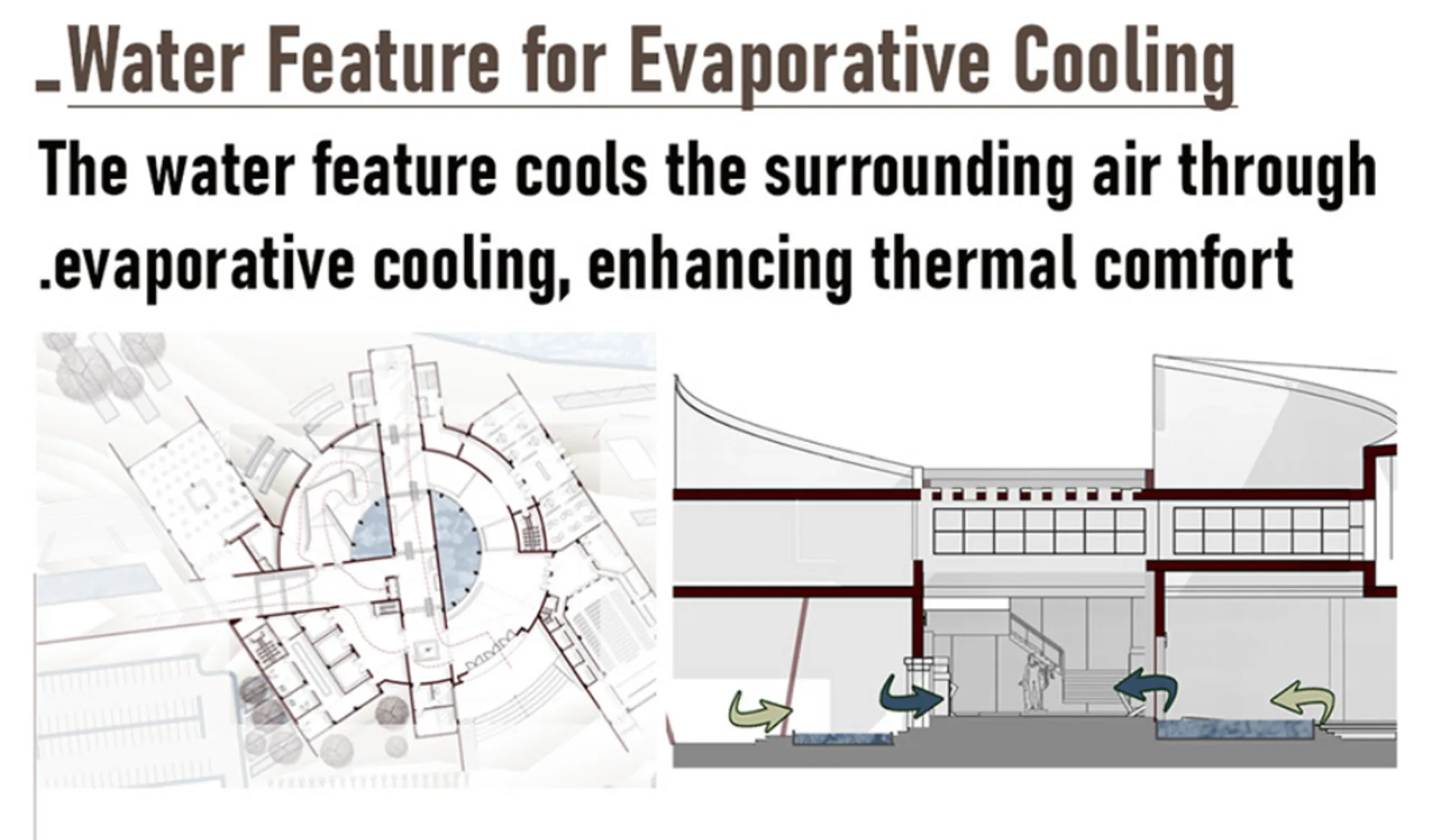 _Water Feature for Evaporative Cooling

The water feature cools the surrounding air through .evaporative cooling, enhancing thermal comfort